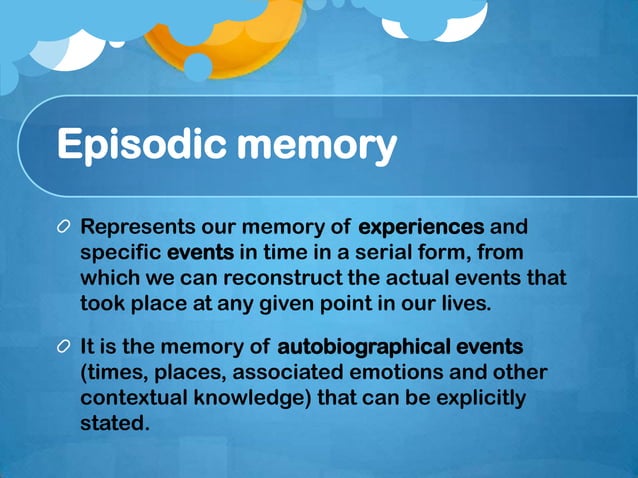 Episodic memory

Represents our memory of experiences and specific events in time in a serial form, from which we can reconstruct the actual events that took place at any given point in our lives.

It is the memory of autobiographical events (times, places, associated emotions and other contextual knowledge) that can be explicitly stated.